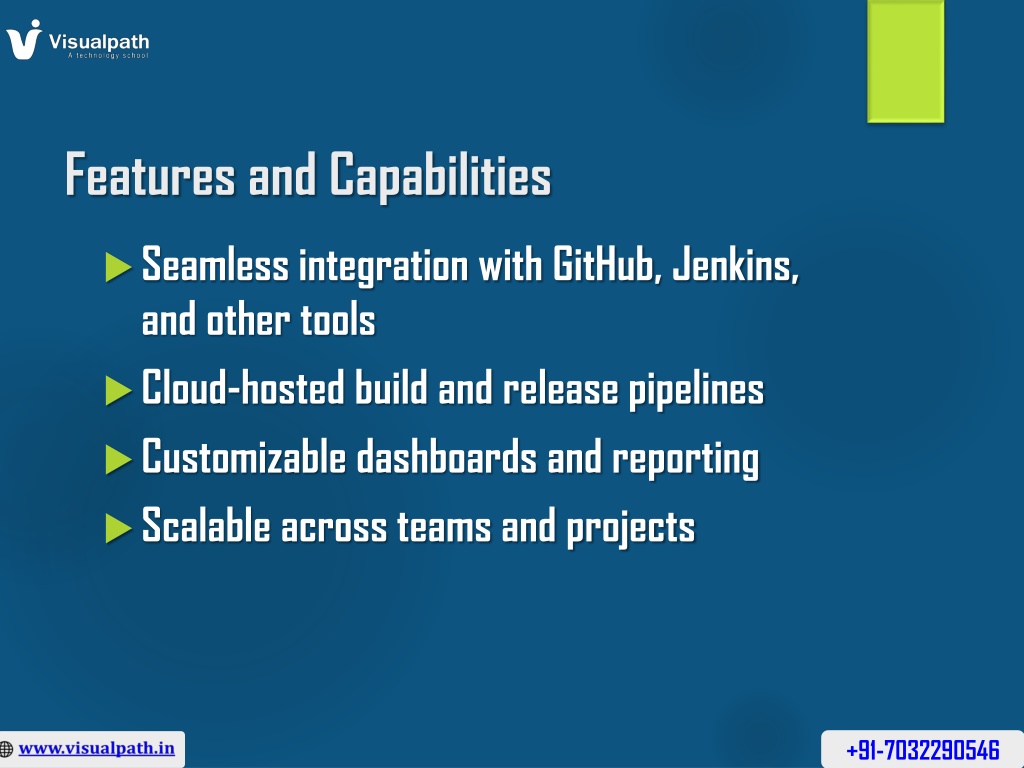 Visualpath
A technology school

Features and Capabilities

Seamless integration with GitHub, Jenkins, and other tools

Cloud-hosted build and release pipelines

Customizable dashboards and reporting

Scalable across teams and projects

www.visualpath.in

+91-7032290546